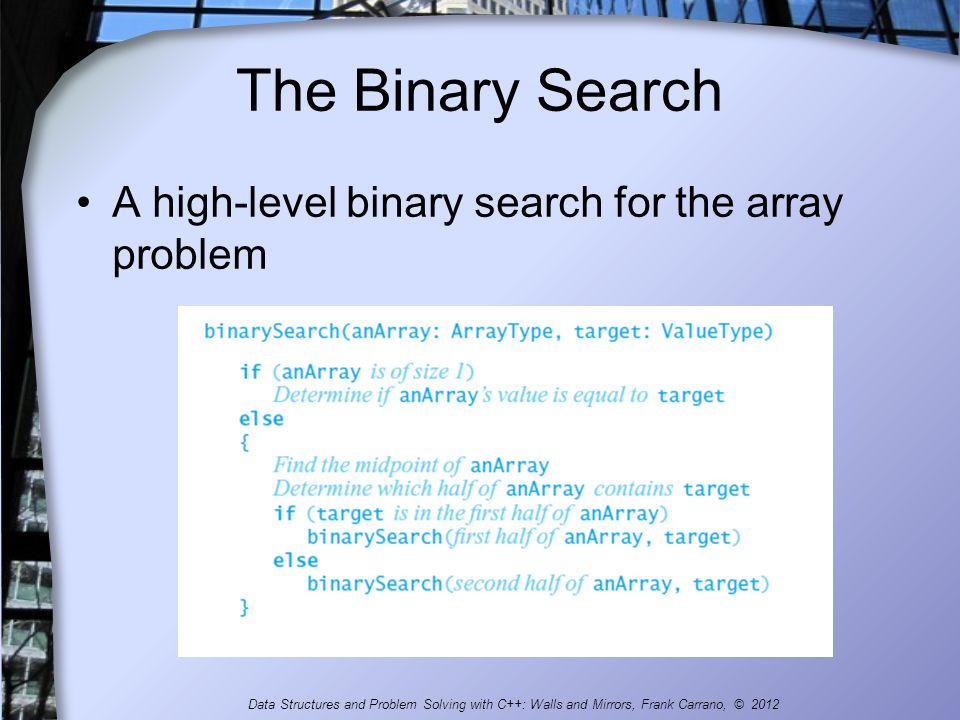 The Binary Search

• A high-level binary search for the array problem

binarySearch(anArray: ArrayType, target: ValueType)

    if (anArray is of size 1)
        Determine if anArray's value is equal to target
    else
    {
        Find the midpoint of anArray
        Determine which half of anArray contains target
        if (target is in the first half of anArray)
            binarySearch(first half of anArray, target)
        else
            binarySearch(second half of anArray, target)
    }

Data Structures and Problem Solving with C++: Walls and Mirrors, Frank Carrano, © 2012